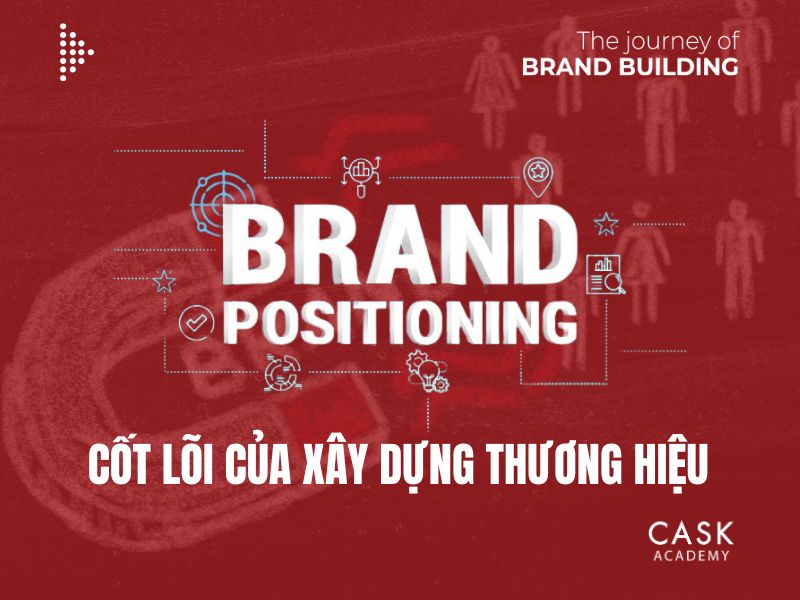 The journey of
BRAND BUILDING

BRAND
POSITIONING

CỐT LÕI CỦA XÂY DỰNG THƯƠNG HIỆU

CASK
ACADEMY